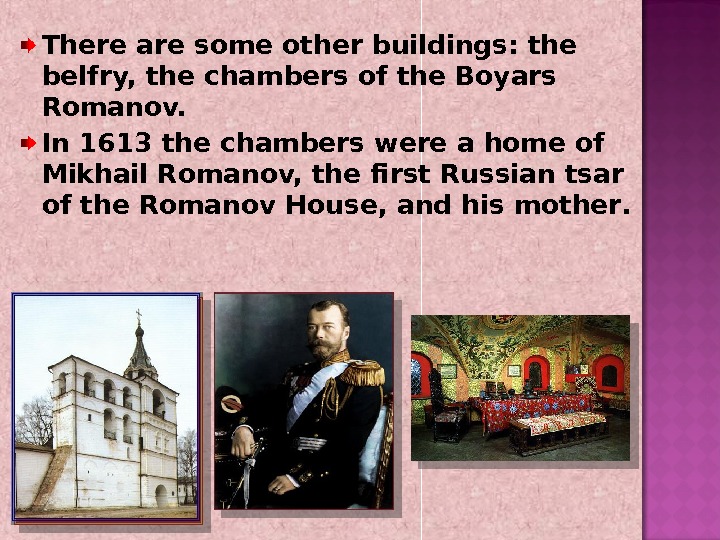 There are some other buildings: the belfry, the chambers of the Boyars Romanov.

In 1613 the chambers were a home of Mikhail Romanov, the first Russian tsar of the Romanov House, and his mother.